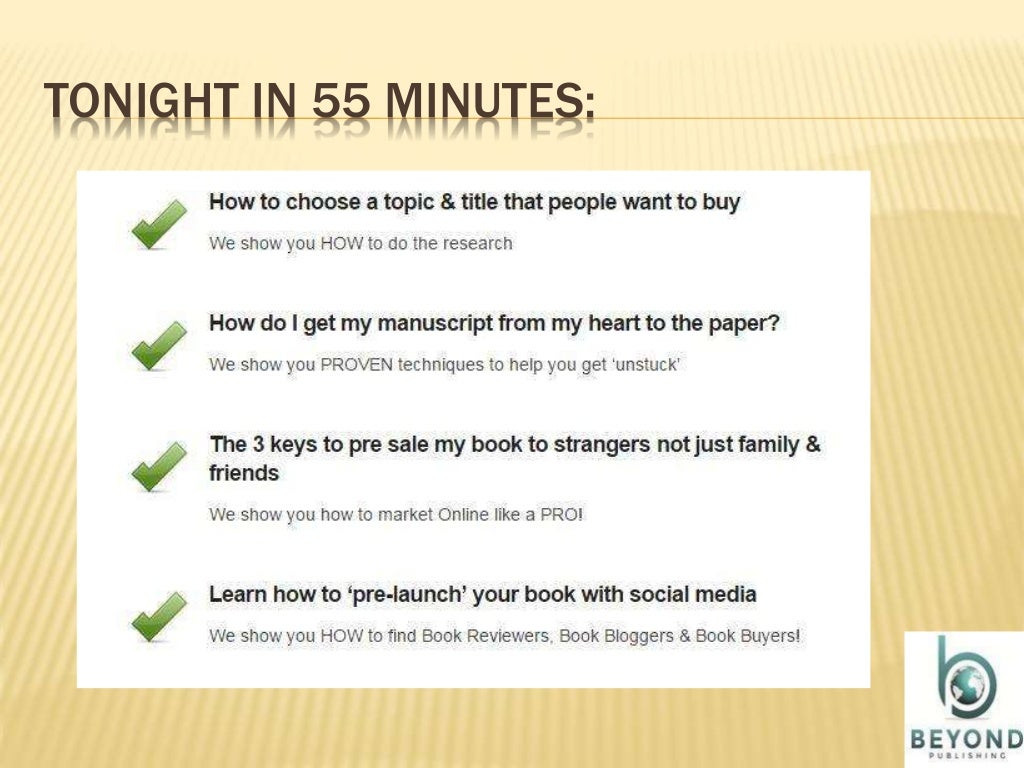 TONIGHT IN 55 MINUTES:

How to choose a topic & title that people want to buy

We show you HOW to do the research

How do I get my manuscript from my heart to the paper?

We show you PROVEN techniques to help you get 'unstuck'

The 3 keys to pre sale my book to strangers not just family & friends

We show you how to market Online like a PRO!

Learn how to 'pre-launch' your book with social media

We show you HOW to find Book Reviewers, Book Bloggers & Book Buyers!

BEYOND
PUBLISHING